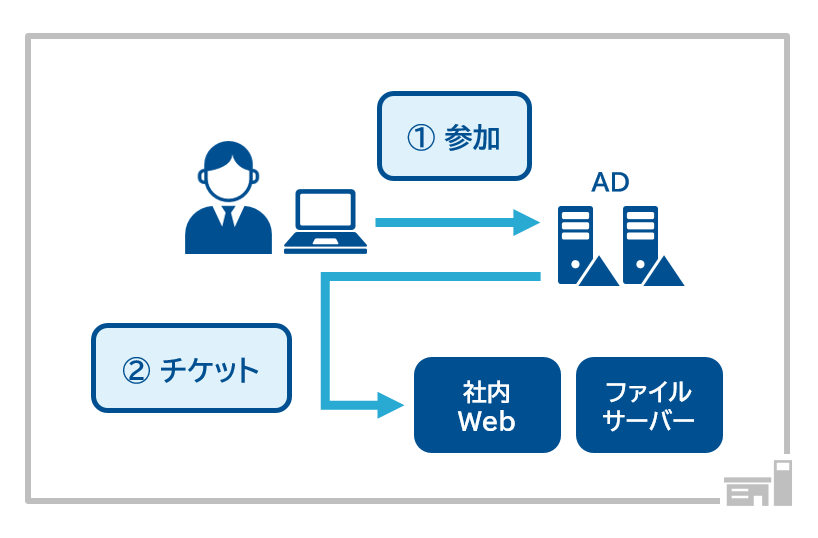 ① 参加

AD

② チケット

社内
Web

ファイル
サーバー